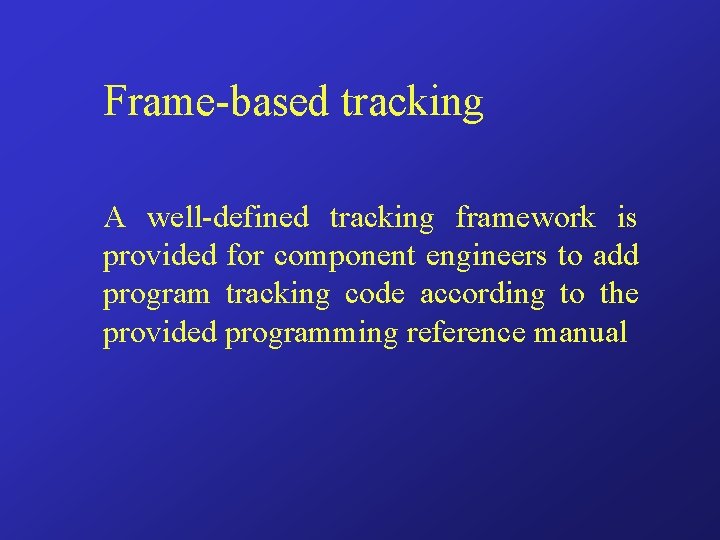 Frame-based tracking

A well-defined tracking framework is provided for component engineers to add program tracking code according to the provided programming reference manual